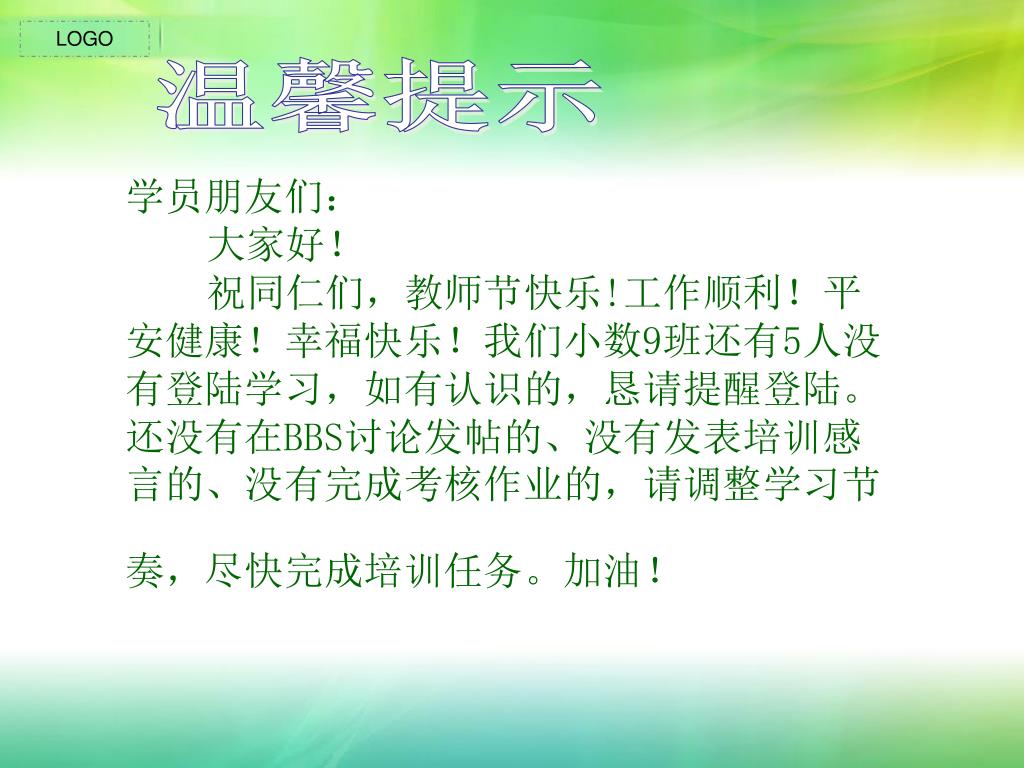 LOGO

温馨提示

学员朋友们：

大家好！

祝同仁们，教师节快乐!工作顺利！平安健康！幸福快乐！我们小数9班还有5人没有登陆学习，如有认识的，恳请提醒登陆。还没有在BBS讨论发帖的、没有发表培训感言的、没有完成考核作业的，请调整学习节奏，尽快完成培训任务。加油！